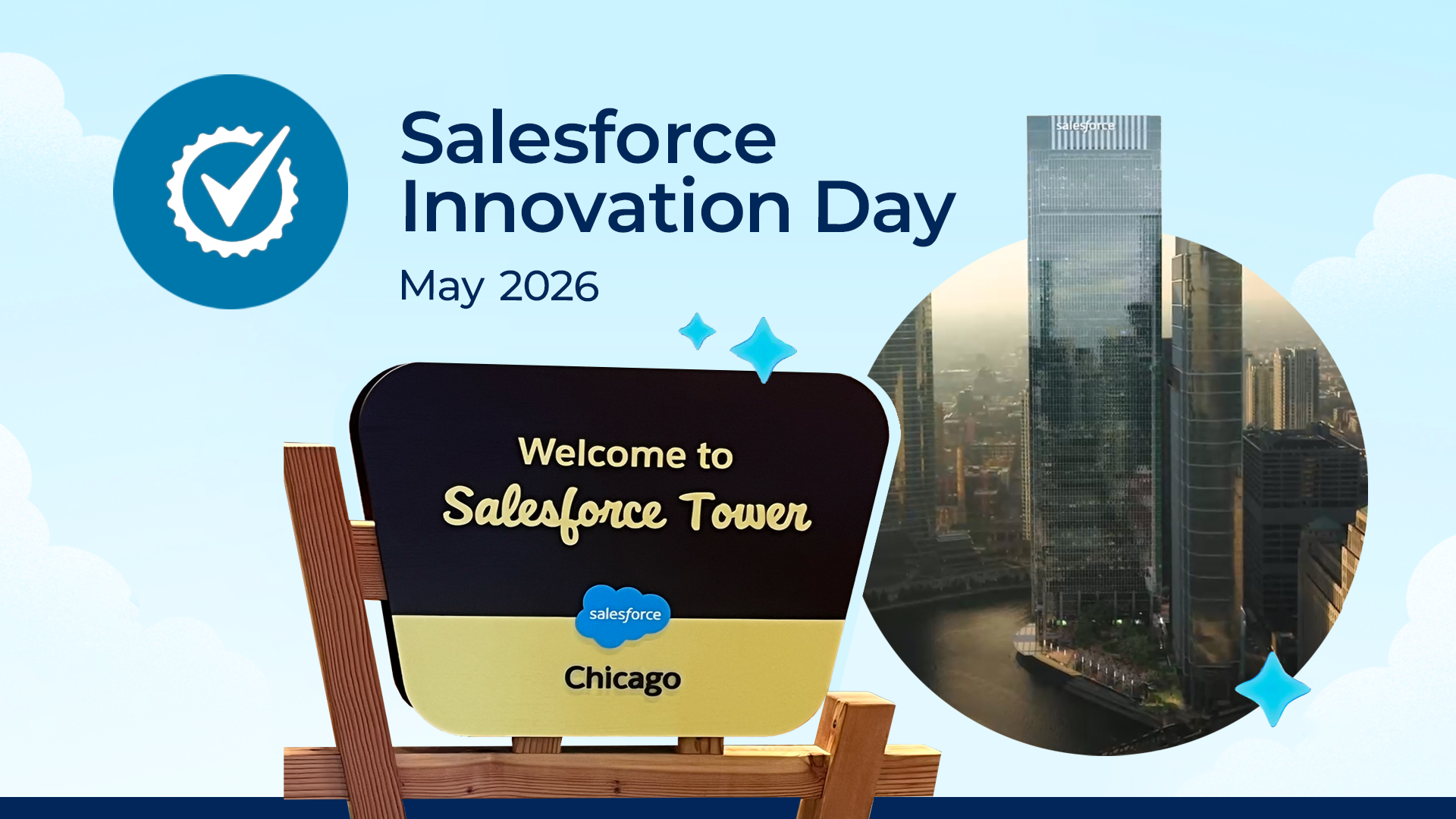 Salesforce Innovation Day

May 2026

salesforce

Welcome to Salesforce Tower

salesforce

Chicago